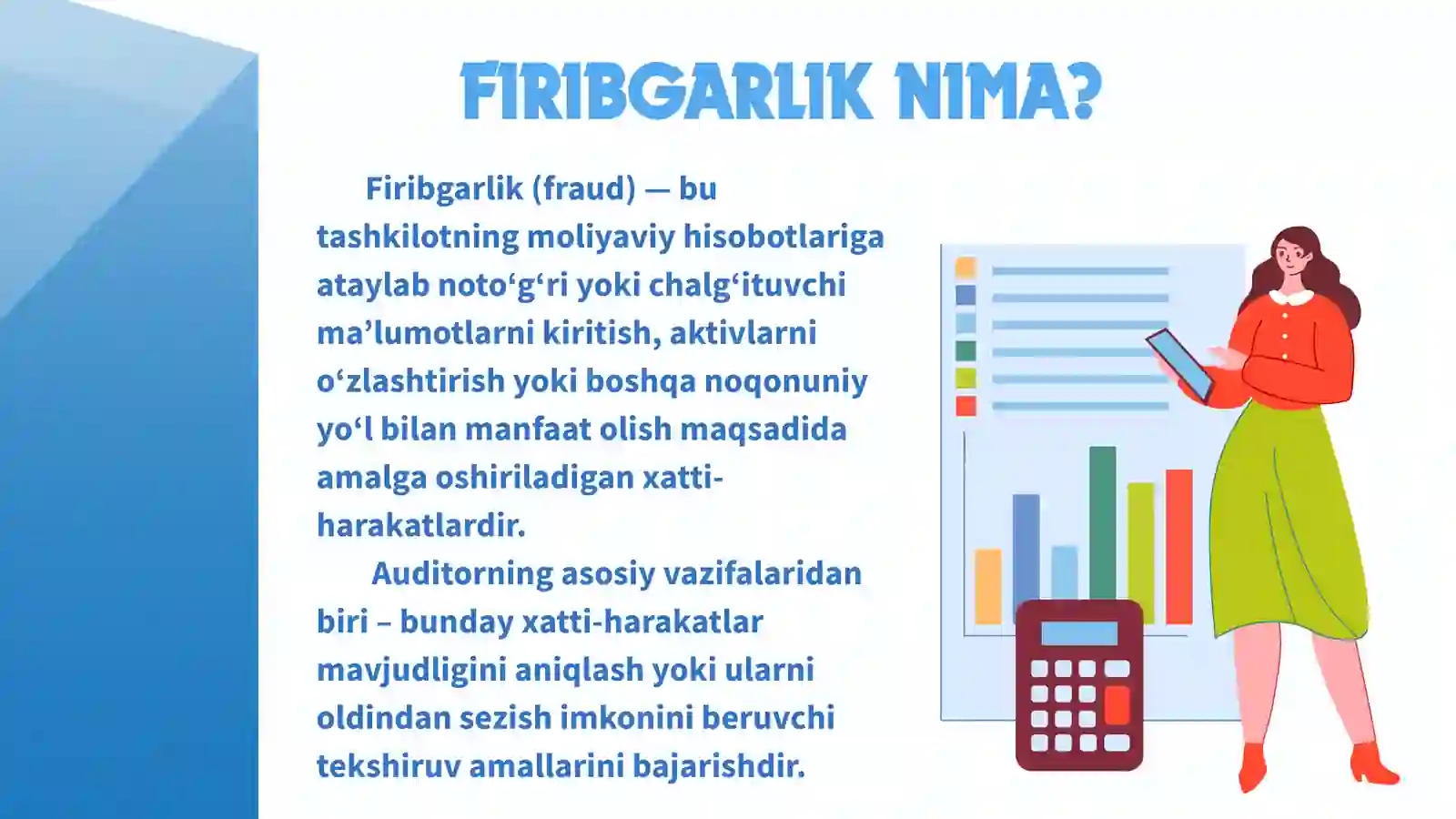 FIRIBGARLIK NIMA?

Firibgarlik (fraud) — bu tashkilotning moliyaviy hisobotlariga ataylab noto‘g‘ri yoki chalg‘ituvchi ma’lumotlarni kiritish, aktivlarni o‘zlashtirish yoki boshqa noqonuniy yo‘l bilan manfaat olish maqsadida amalga oshiriladigan xatti-harakatlardir.

Auditorning asosiy vazifalaridan biri – bunday xatti-harakatlar mavjudligini aniqlash yoki ularni oldindan sezish imkonini beruvchi tekshiruv amallarini bajarishdir.